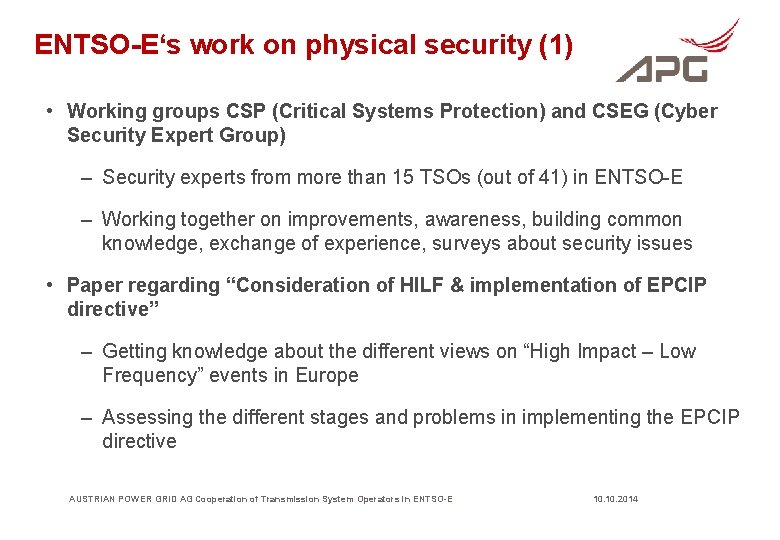 ENTSO-E‘s work on physical security (1)

APG

• Working groups CSP (Critical Systems Protection) and CSEG (Cyber Security Expert Group)

– Security experts from more than 15 TSOs (out of 41) in ENTSO-E

– Working together on improvements, awareness, building common knowledge, exchange of experience, surveys about security issues

• Paper regarding “Consideration of HILF & implementation of EPCIP directive”

– Getting knowledge about the different views on “High Impact – Low Frequency” events in Europe

– Assessing the different stages and problems in implementing the EPCIP directive

AUSTRIAN POWER GRID AG Cooperation of Transmission System Operators in ENTSO-E 10.10.2014